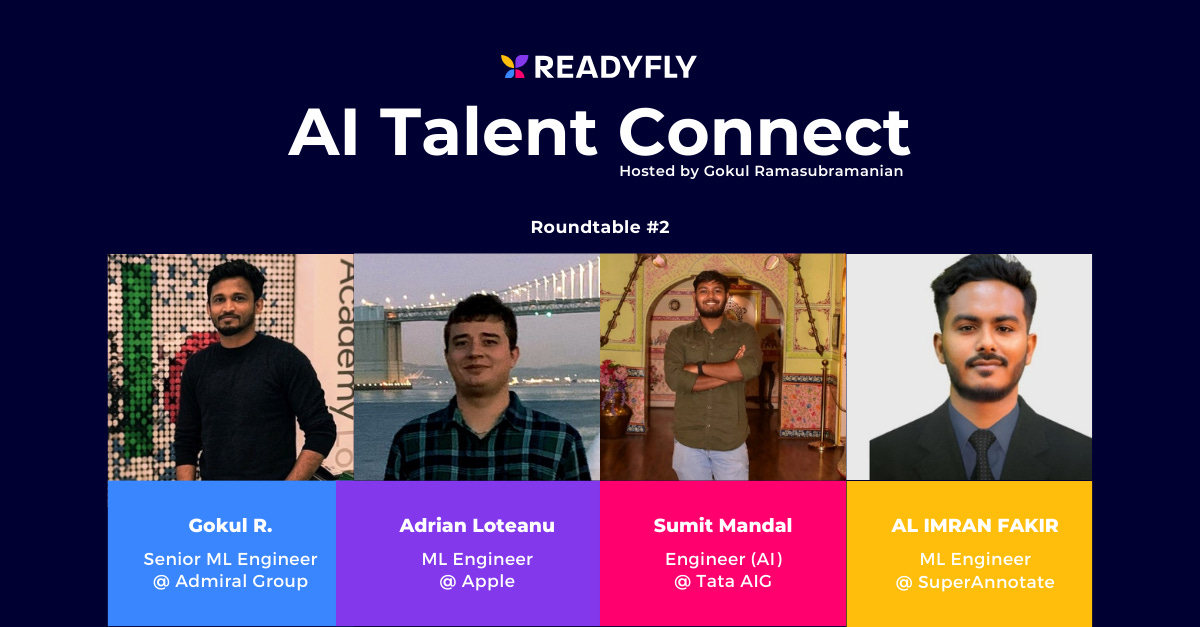 READYFLY

AI Talent Connect

Hosted by Gokul Ramasubramanian

Roundtable #2

Academy

Gokul R.
Senior ML Engineer @ Admiral Group

Adrian Loteanu
ML Engineer @ Apple

Sumit Mandal
Engineer (AI) @ Tata AIG

AL IMRAN FAKIR
ML Engineer @ SuperAnnotate